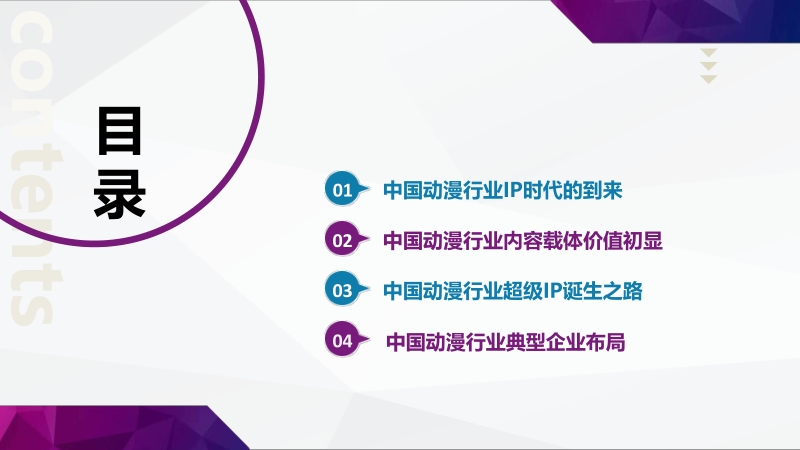 contents

目录

01 中国动漫行业IP时代的到来

02 中国动漫行业内容载体价值初显

03 中国动漫行业超级IP诞生之路

04 中国动漫行业典型企业布局